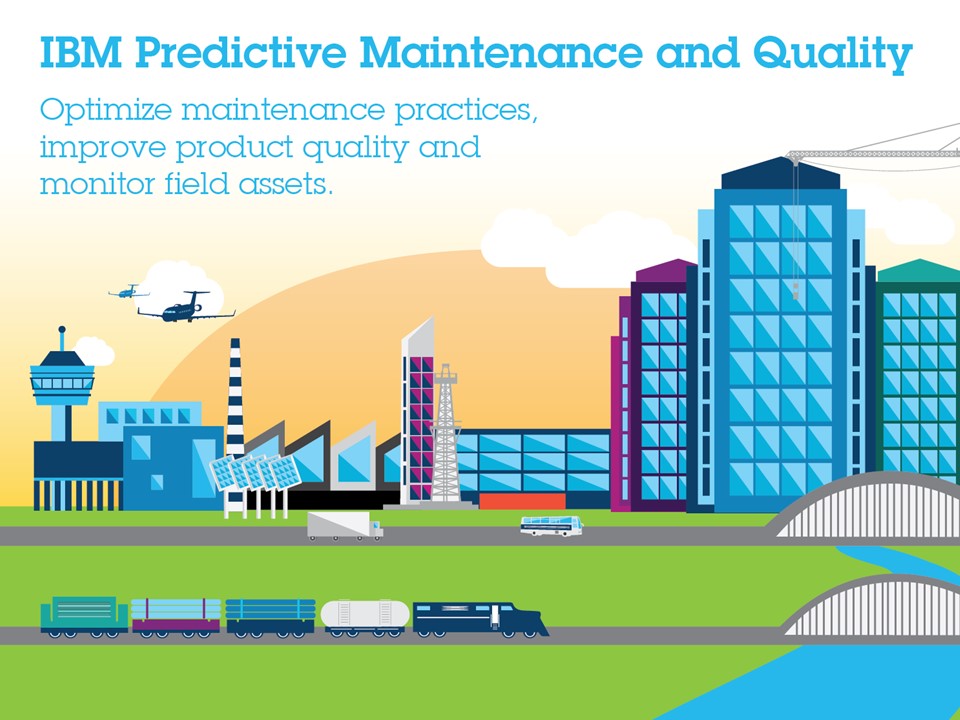 IBM Predictive Maintenance and Quality

Optimize maintenance practices, improve product quality and monitor field assets.